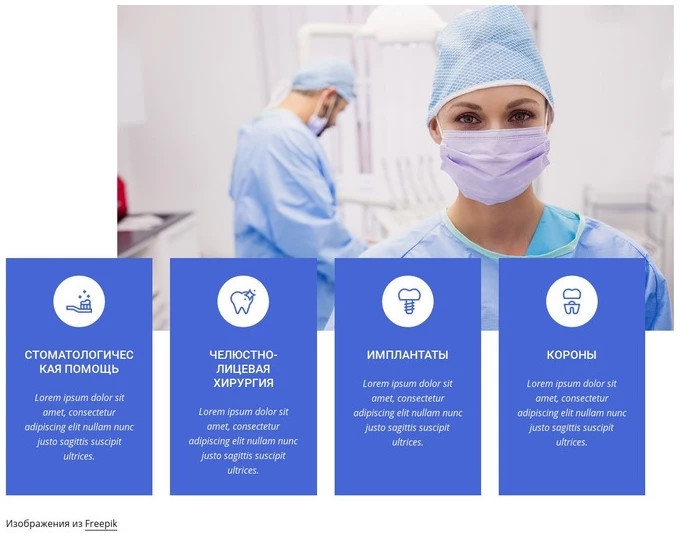 СТОМАТОЛОГИЧЕСКАЯ ПОМОЩЬ

Lorem ipsum dolor sit amet, consectetur adipiscing elit nullam nunc justo sagittis suscipit ultrices.

ЧЕЛЮСТНО-ЛИЦЕВАЯ ХИРУРГИЯ

Lorem ipsum dolor sit amet, consectetur adipiscing elit nullam nunc justo sagittis suscipit ultrices.

ИМПЛАНТАТЫ

Lorem ipsum dolor sit amet, consectetur adipiscing elit nullam nunc justo sagittis suscipit ultrices.

КОРОНЫ

Lorem ipsum dolor sit amet, consectetur adipiscing elit nullam nunc justo sagittis suscipit ultrices.

Изображения из Freepik